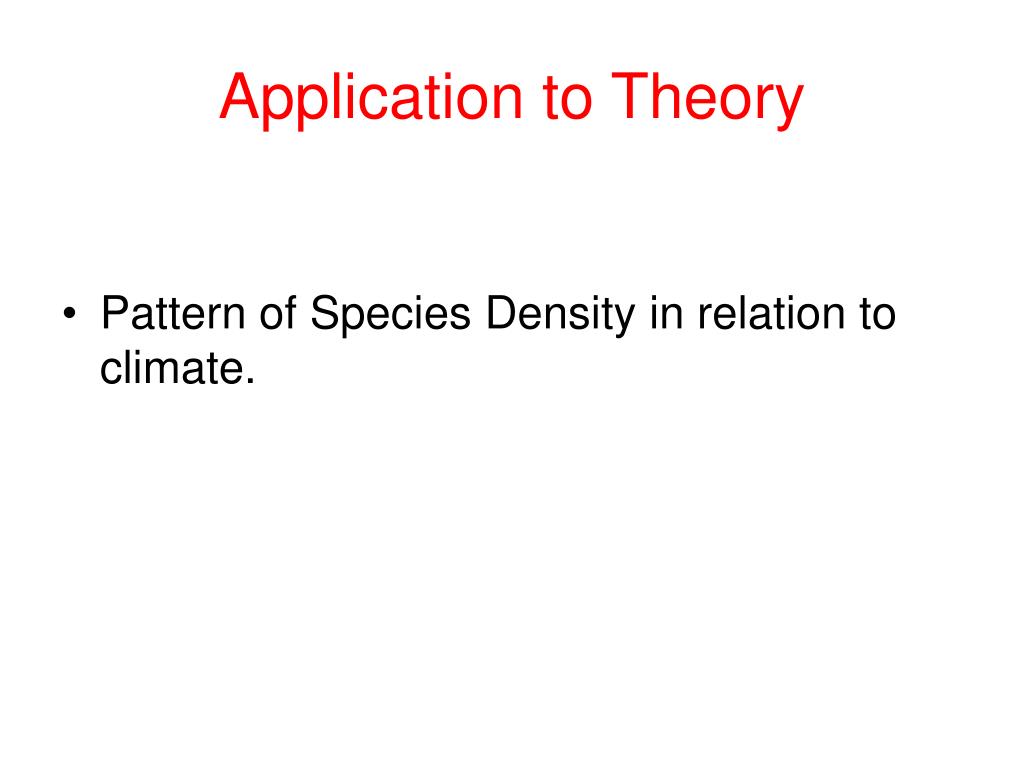 Application to Theory

• Pattern of Species Density in relation to climate.